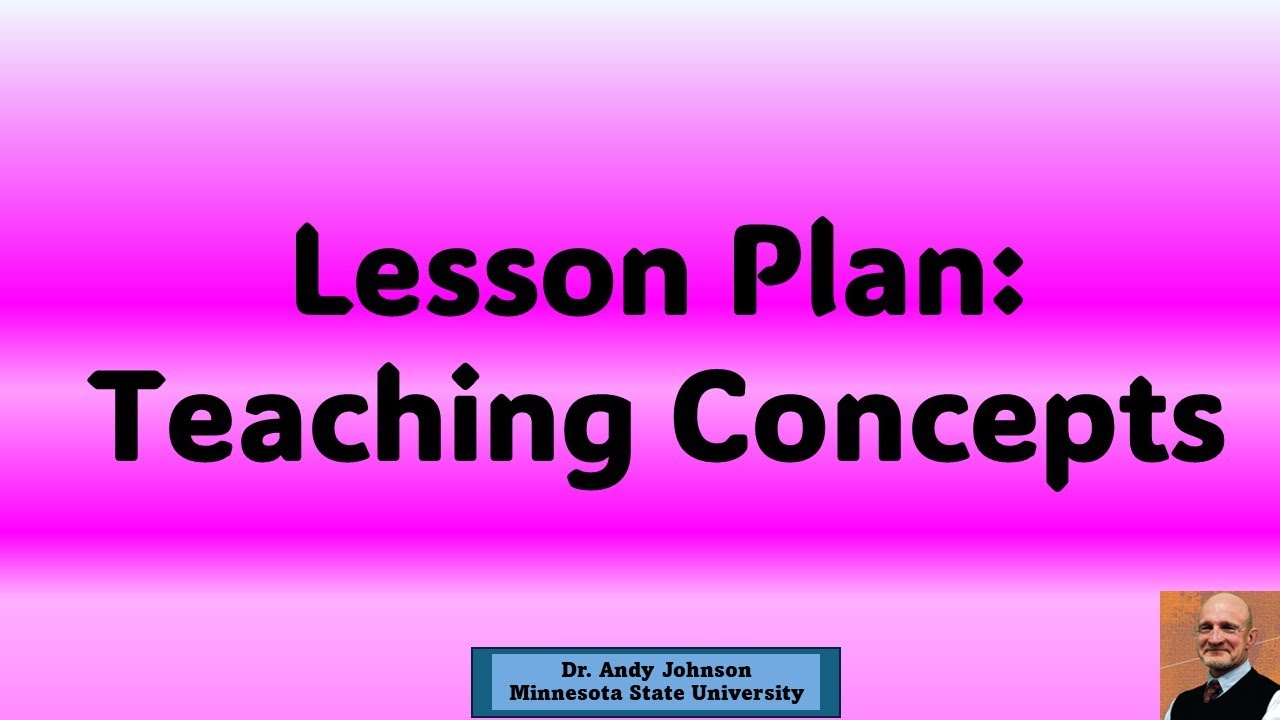 Lesson Plan:
Teaching Concepts

Dr. Andy Johnson
Minnesota State University